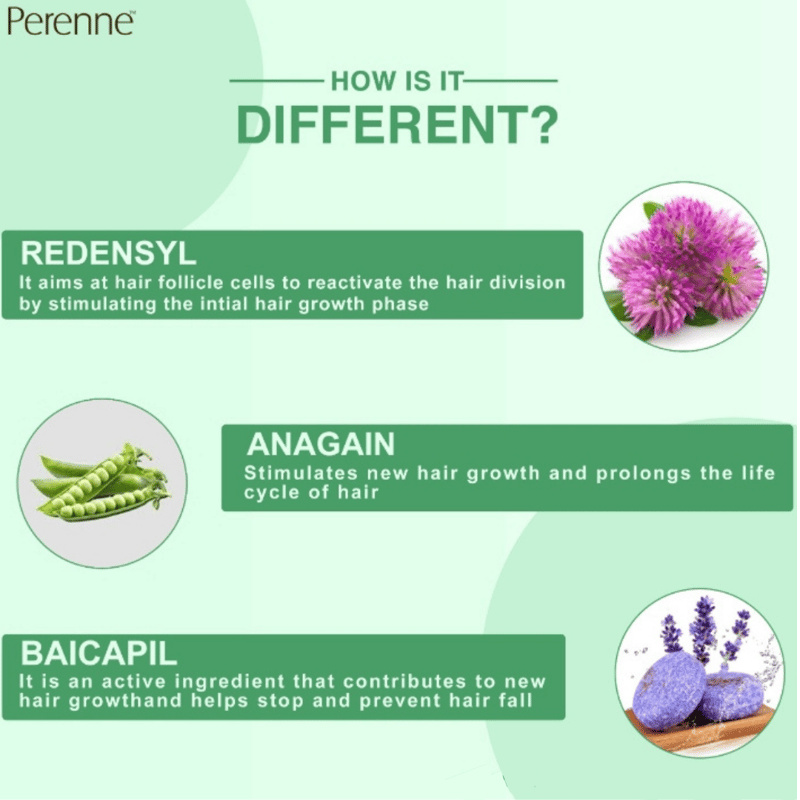 Perenne™

HOW IS IT
DIFFERENT?

REDENSYL
It aims at hair follicle cells to reactivate the hair division by stimulating the intial hair growth phase

ANAGAIN
Stimulates new hair growth and prolongs the life cycle of hair

BAICAPIL
It is an active ingredient that contributes to new hair growthand helps stop and prevent hair fall